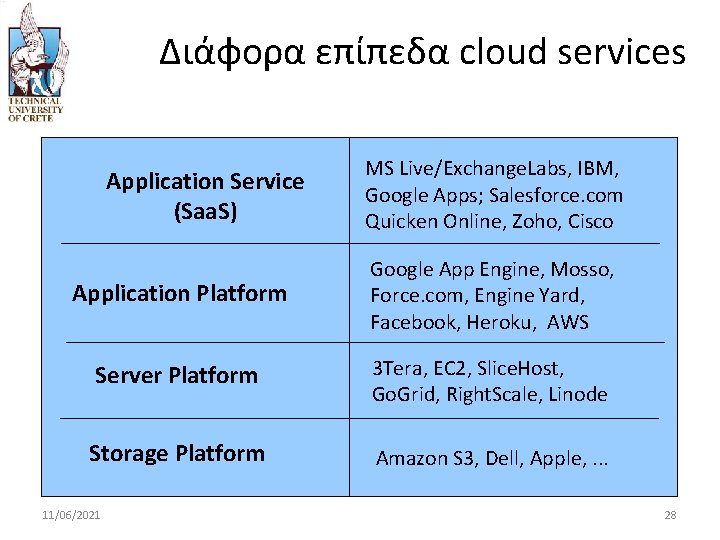 TECHNICAL UNIVERSITY OF CRETE

Διάφορα επίπεδα cloud services

| Application Service (SaaS) | MS Live/ExchangeLabs, IBM, Google Apps; Salesforce.com Quicken Online, Zoho, Cisco |
|---|---|
| Application Platform | Google App Engine, Mosso, Force.com, Engine Yard, Facebook, Heroku, AWS |
| Server Platform | 3Tera, EC2, SliceHost, GoGrid, RightScale, Linode |
| Storage Platform | Amazon S3, Dell, Apple, ... |

11/06/2021

28